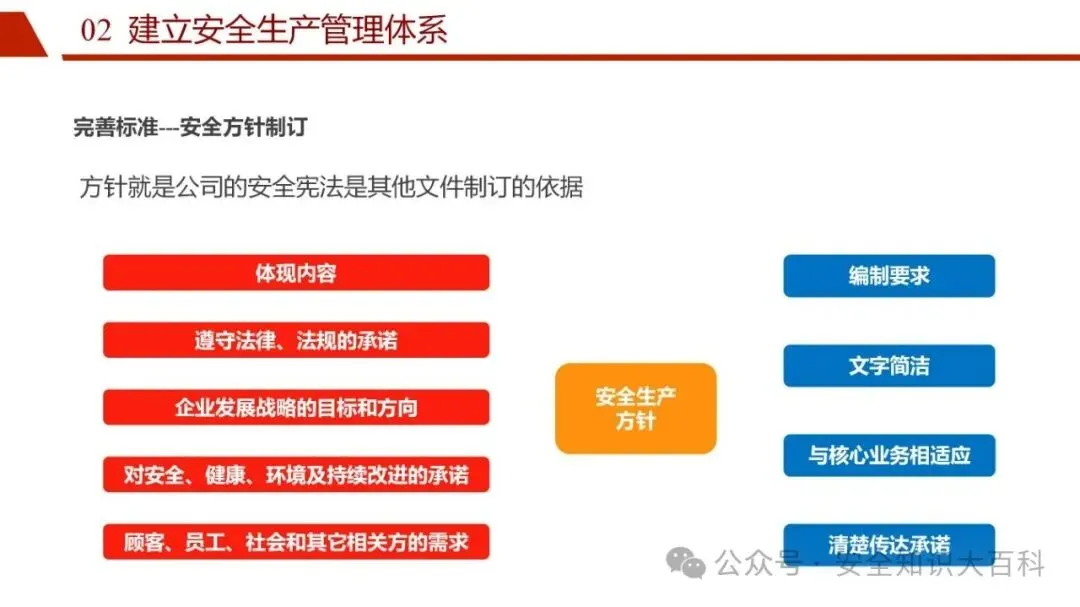 02 建立安全生产管理体系

完善标准---安全方针制订

方针就是公司的安全宪法是其他文件制订的依据

体现内容

遵守法律、法规的承诺

企业发展战略的目标和方向

对安全、健康、环境及持续改进的承诺

顾客、员工、社会和其它相关方的需求

安全生产方针

编制要求

文字简洁

与核心业务相适应

清楚传达承诺

公众号 · 安全知识大百科